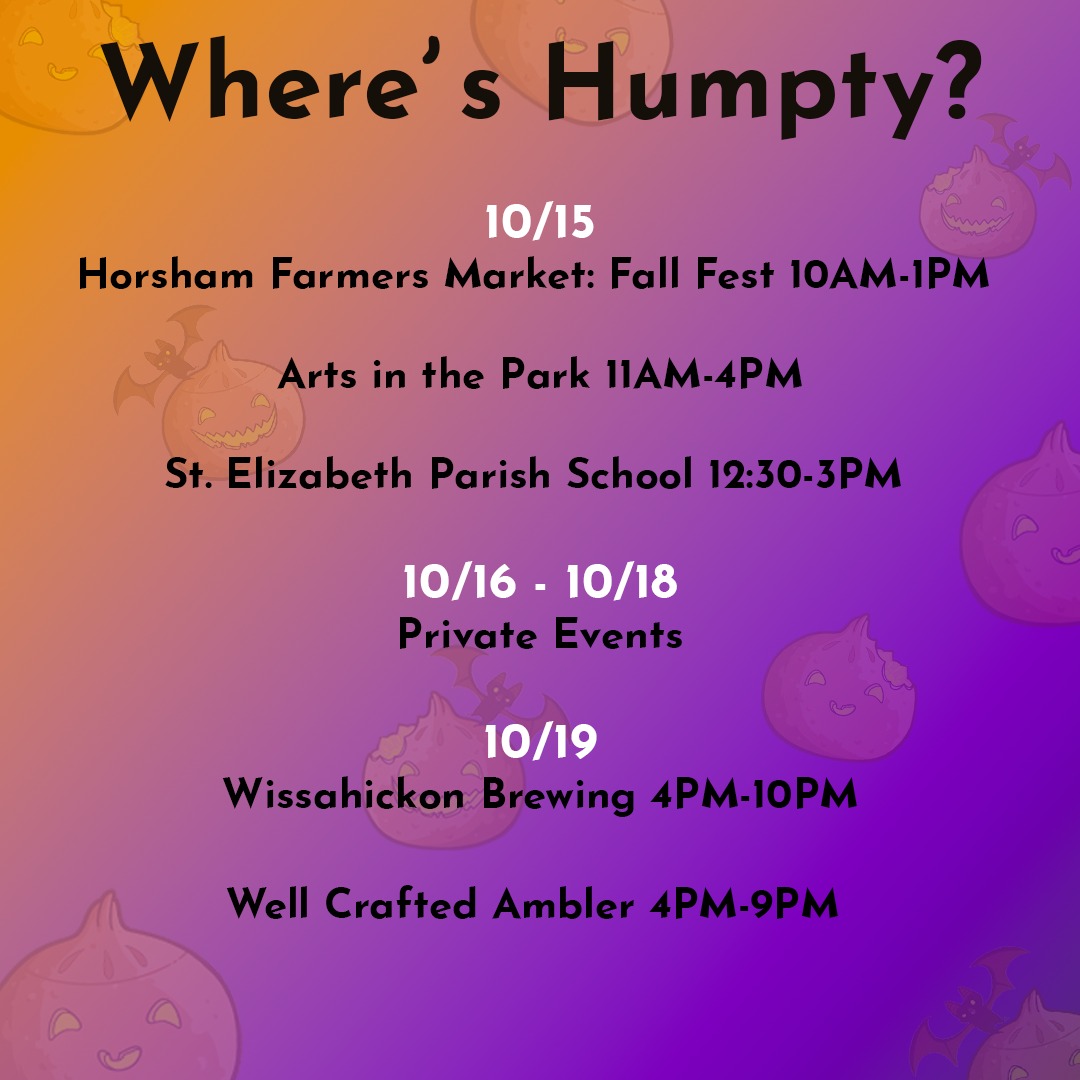 Where's Humpty?

10/15
Horsham Farmers Market: Fall Fest 10AM-1PM

Arts in the Park 11AM-4PM

St. Elizabeth Parish School 12:30-3PM

10/16 - 10/18
Private Events

10/19
Wissahickon Brewing 4PM-10PM

Well Crafted Ambler 4PM-9PM